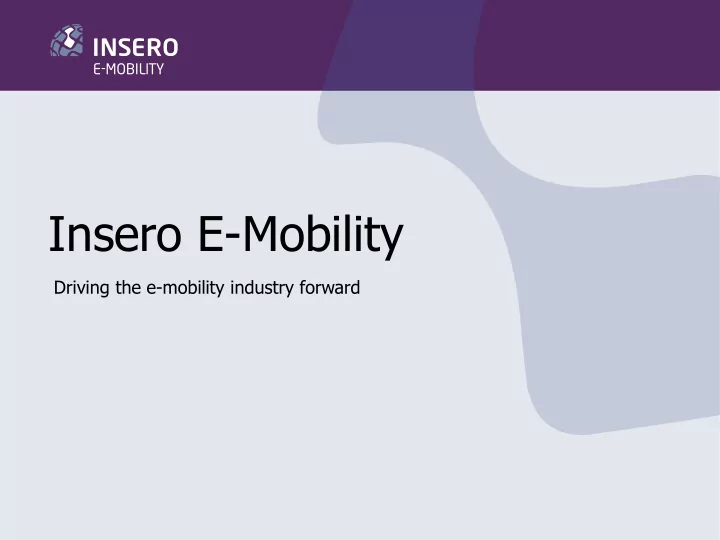 INSERO
E-MOBILITY

Insero E-Mobility

Driving the e-mobility industry forward